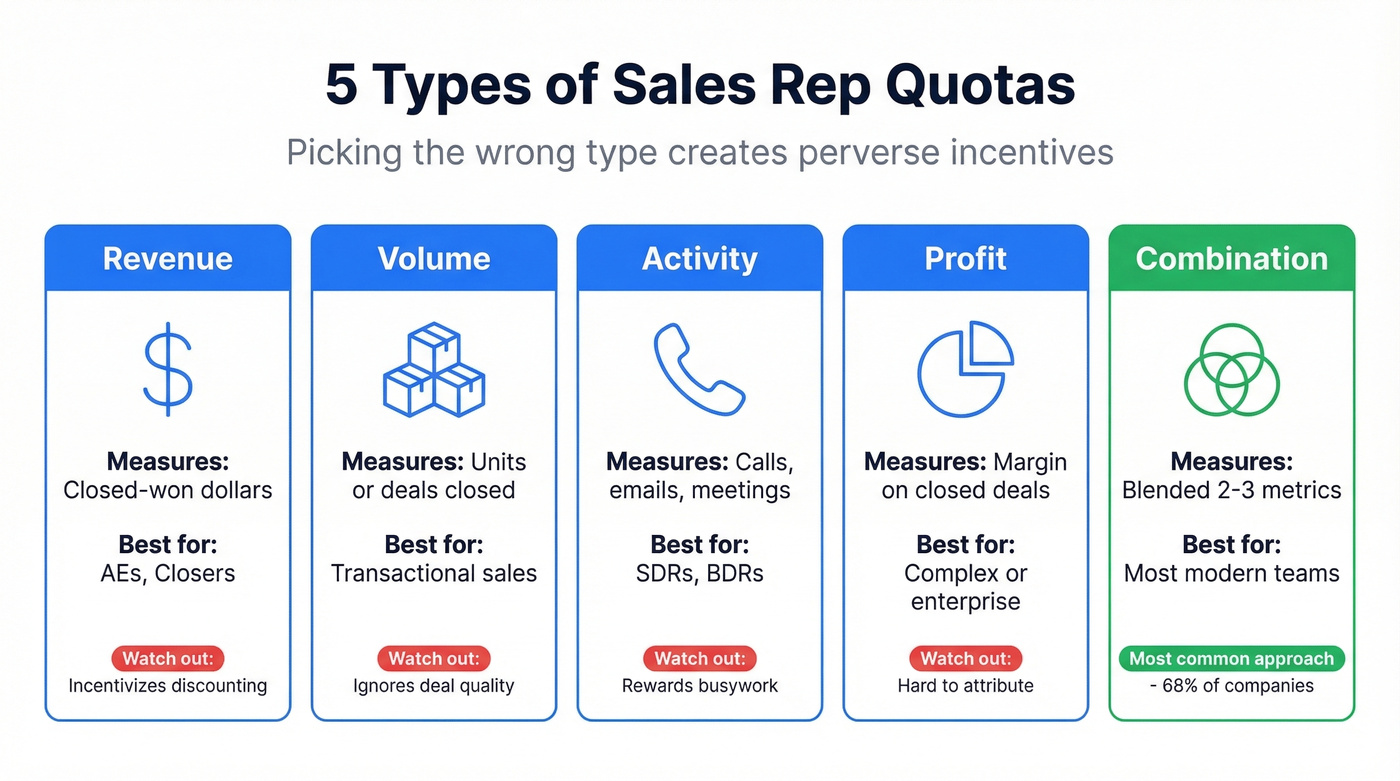 5 Types of Sales Rep Quotas

Picking the wrong type creates perverse incentives

Revenue

Measures: Closed-won dollars

Best for: AEs, Closers

Watch out:
Incentivizes discounting

Volume

Measures: Units or deals closed

Best for: Transactional sales

Watch out:
Ignores deal quality

Activity

Measures: Calls, emails, meetings

Best for: SDRs, BDRs

Watch out:
Rewards busywork

Profit

Measures: Margin on closed deals

Best for: Complex or enterprise

Watch out:
Hard to attribute

Combination

Measures: Blended 2-3 metrics

Best for: Most modern teams

Most common approach
- 68% of companies